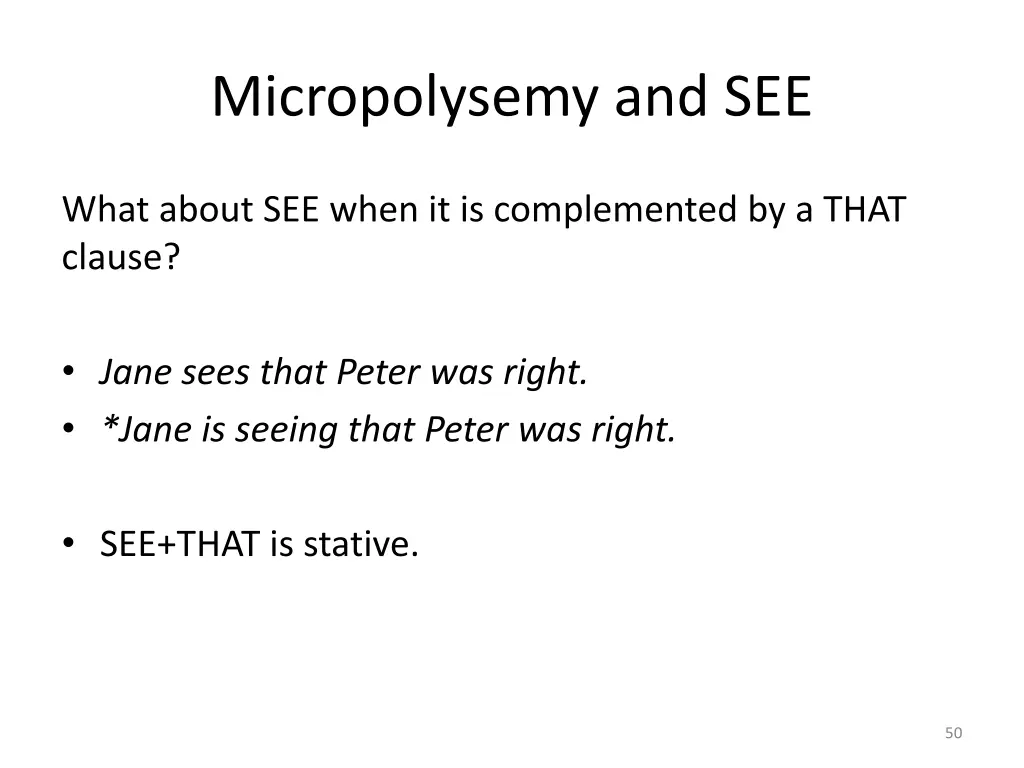 Micropolysemy and SEE

What about SEE when it is complemented by a THAT clause?

• Jane sees that Peter was right.
• *Jane is seeing that Peter was right.

• SEE+THAT is stative.

50